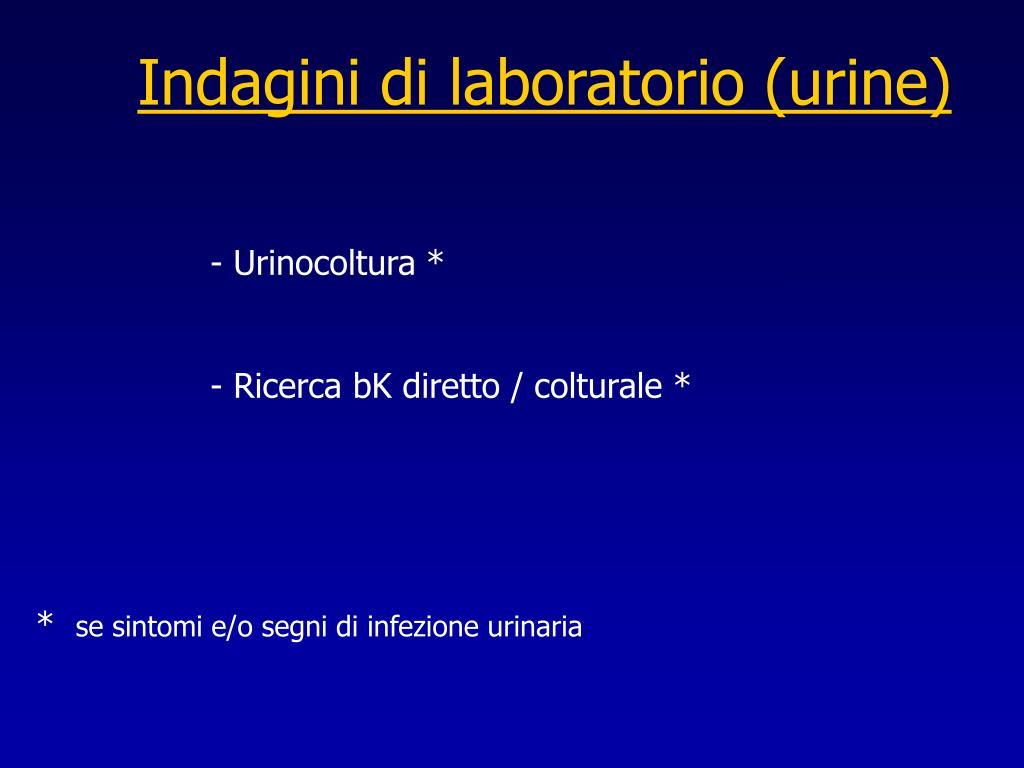 Indagini di laboratorio (urine)

- Urinocoltura *

- Ricerca bK diretto / colturale *

* se sintomi e/o segni di infezione urinaria